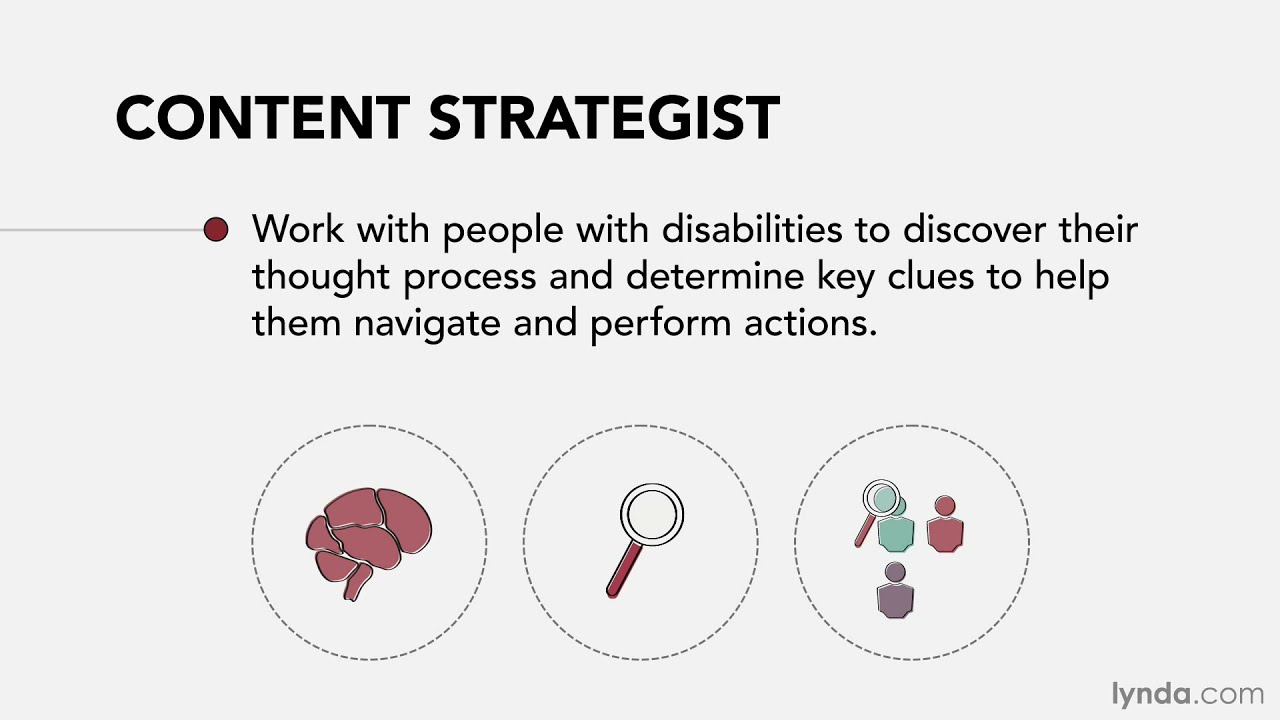 CONTENT STRATEGIST

Work with people with disabilities to discover their thought process and determine key clues to help them navigate and perform actions.

lynda.com